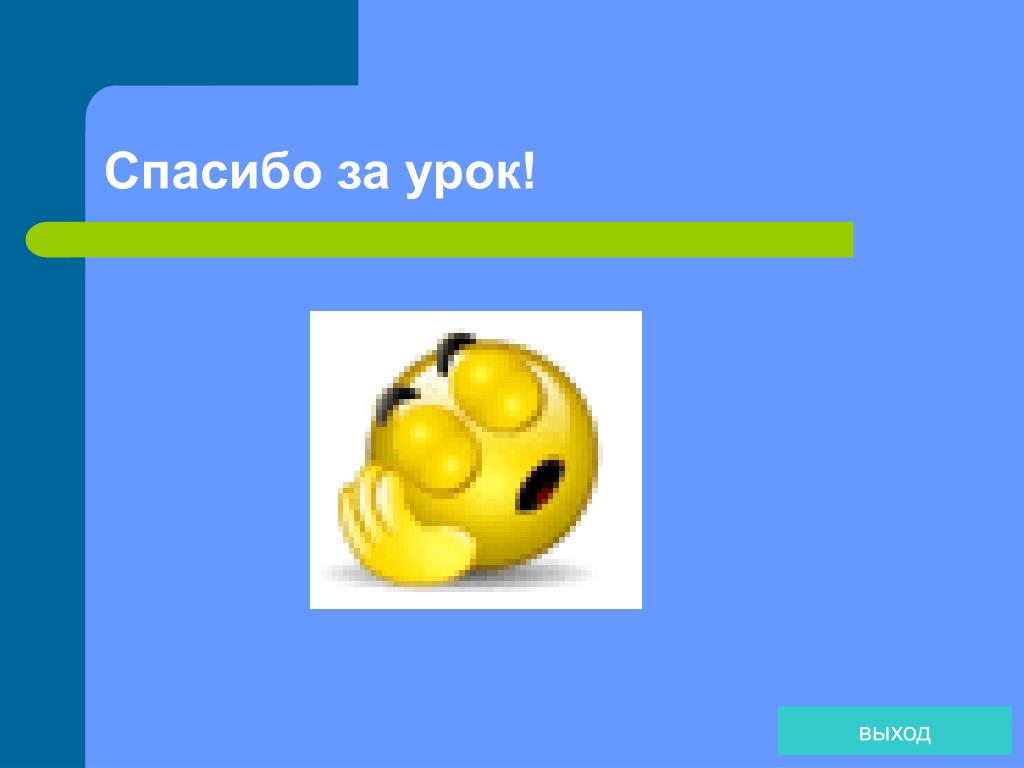 Спасибо за урок!

выход